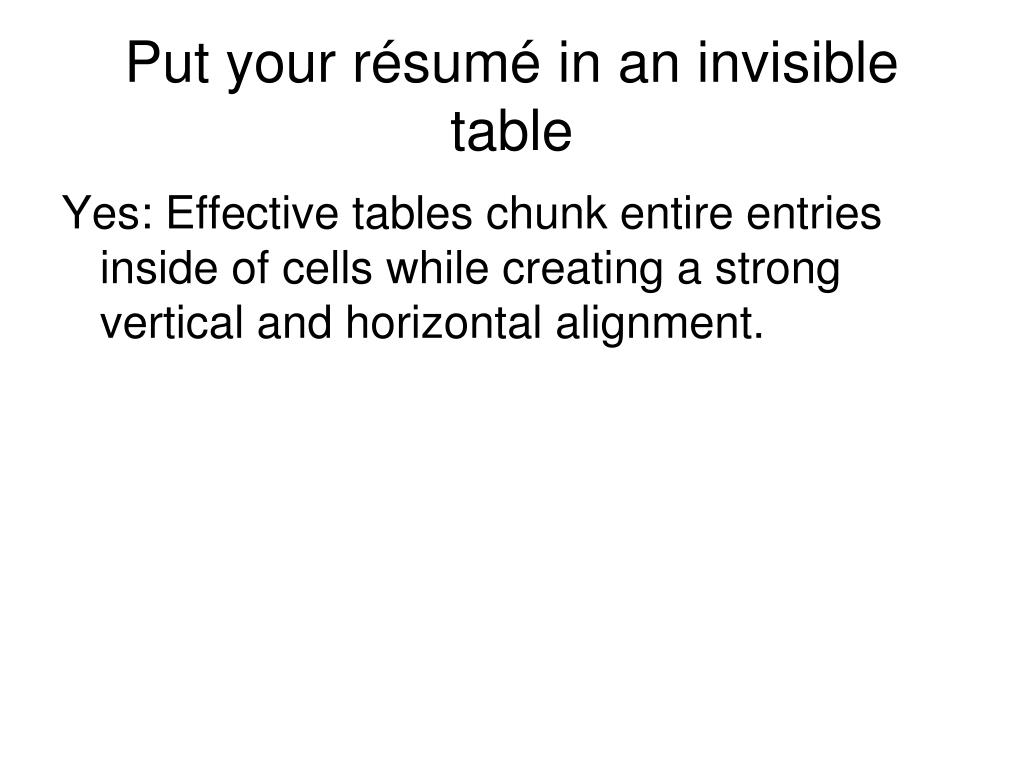 Put your résumé in an invisible table

Yes: Effective tables chunk entire entries inside of cells while creating a strong vertical and horizontal alignment.